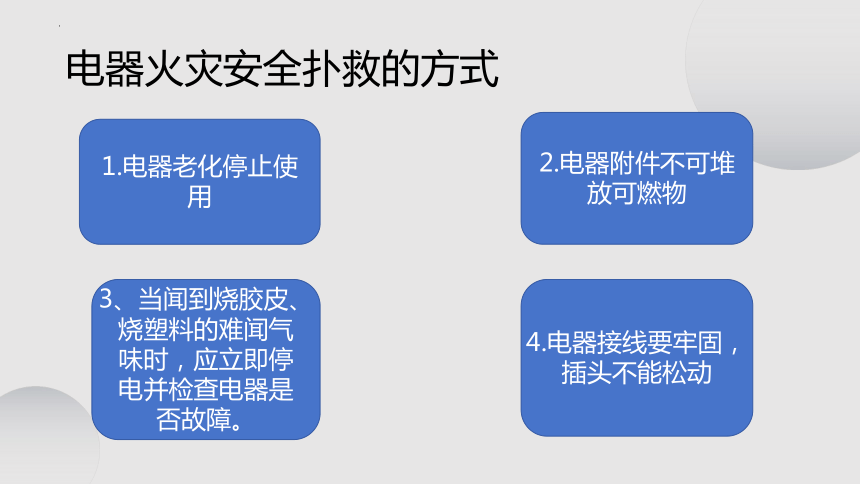 电器火灾安全扑救的方式

1.电器老化停止使用

2.电器附件不可堆放可燃物

3、当闻到烧胶皮、烧塑料的难闻气味时，应立即停电并检查电器是否故障。

4.电器接线要牢固，插头不能松动